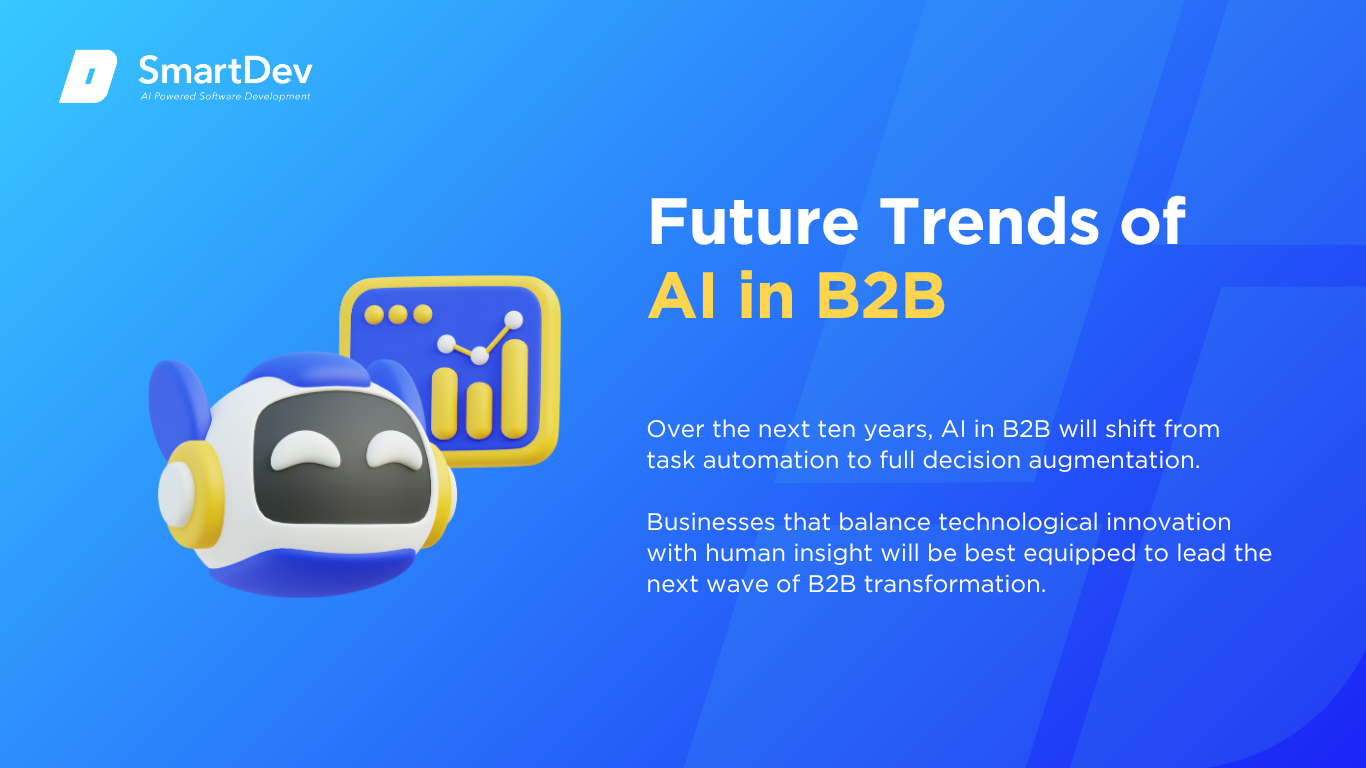 SmartDev
AI Powered Software Development

Future Trends of AI in B2B

Over the next ten years, AI in B2B will shift from task automation to full decision augmentation.

Businesses that balance technological innovation with human insight will be best equipped to lead the next wave of B2B transformation.